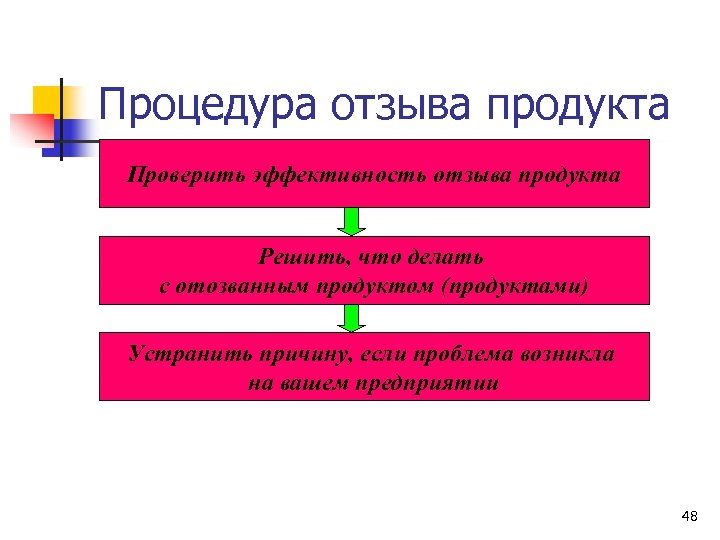 Процедура отзыва продукта

Проверить эффективность отзыва продукта

Решить, что делать с отозванным продуктом (продуктами)

Устранить причину, если проблема возникла на вашем предприятии

48